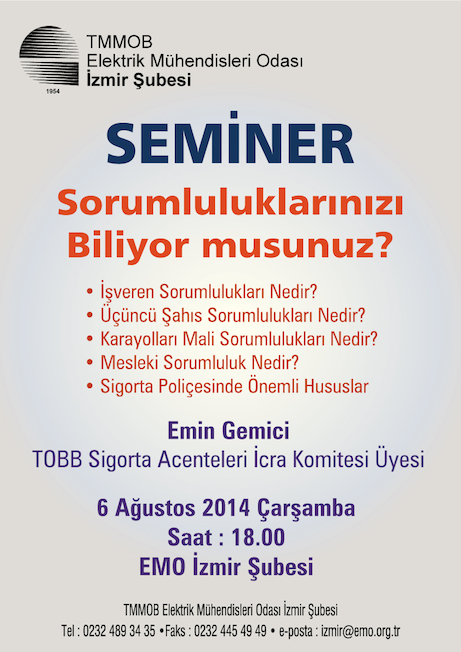 1954

TMMOB
Elektrik Mühendisleri Odası
İzmir Şubesi

SEMİNER

Sorumluluklarınızı Biliyor musunuz?

• İşveren Sorumlulukları Nedir?
• Üçüncü Şahıs Sorumlulukları Nedir?
• Karayolları Mali Sorumlulukları Nedir?
• Mesleki Sorumluluk Nedir?
• Sigorta Poliçesinde Önemli Hususlar

Emin Gemici
TOBB Sigorta Acenteleri İcra Komitesi Üyesi

6 Ağustos 2014 Çarşamba
Saat : 18.00
EMO İzmir Şubesi

TMMOB Elektrik Mühendisleri Odası İzmir Şubesi
Tel : 0232 489 34 35 •Faks : 0232 445 49 49 • e-posta : izmir@emo.org.tr